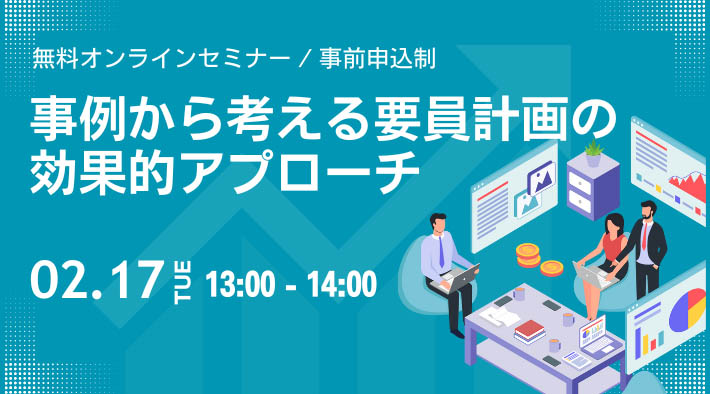 無料オンラインセミナー / 事前申込制

事例から考える要員計画の効果的アプローチ

02.17 TUE 13:00 - 14:00